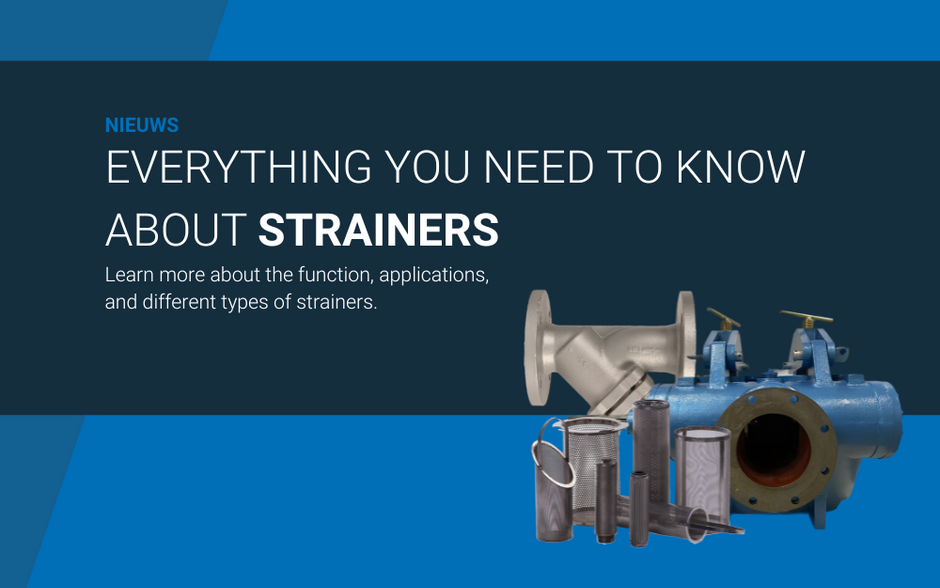 NIEUWS

EVERYTHING YOU NEED TO KNOW ABOUT STRAINERS

Learn more about the function, applications, and different types of strainers.